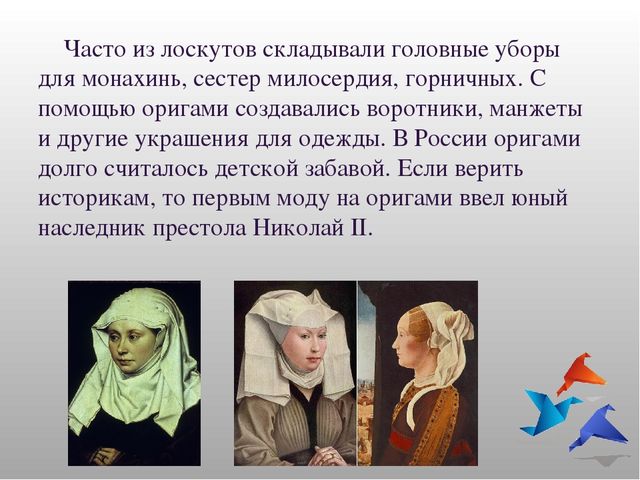 Часто из лоскутов складывали головные уборы для монахинь, сестер милосердия, горничных. С помощью оригами создавались воротники, манжеты и другие украшения для одежды. В России оригами долго считалось детской забавой. Если верить историкам, то первым моду на оригами ввел юный наследник престола Николай II.